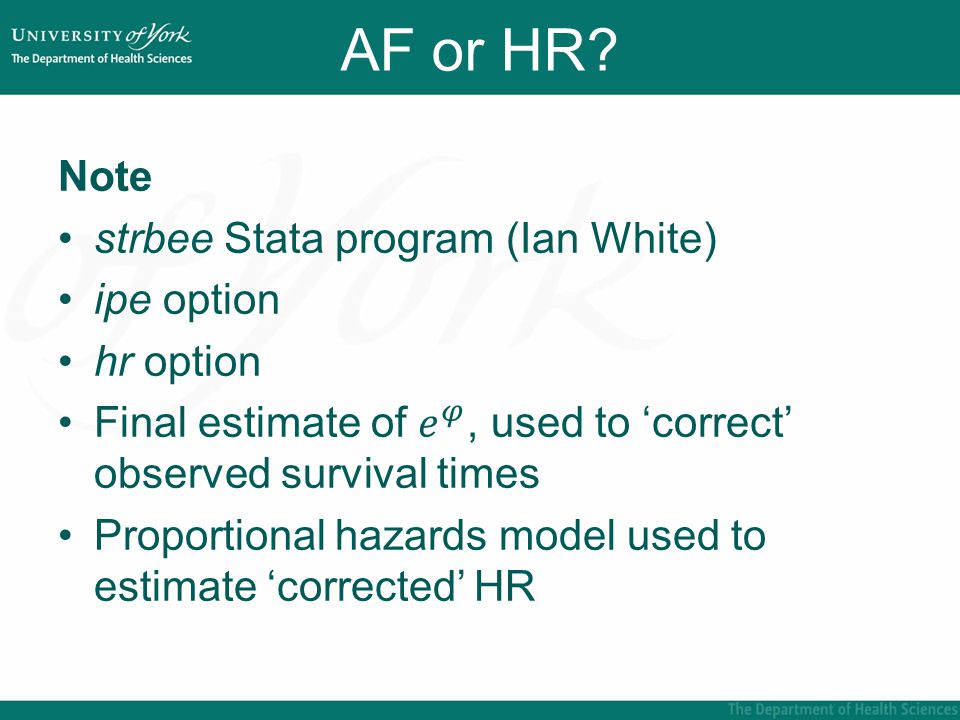 UNIVERSITY of York
The Department of Health Sciences

AF or HR?

Note

• strbee Stata program (Ian White)
• ipe option
• hr option
• Final estimate of $e^{\varphi}$, used to ‘correct’ observed survival times
• Proportional hazards model used to estimate ‘corrected’ HR

The Department of Health Sciences